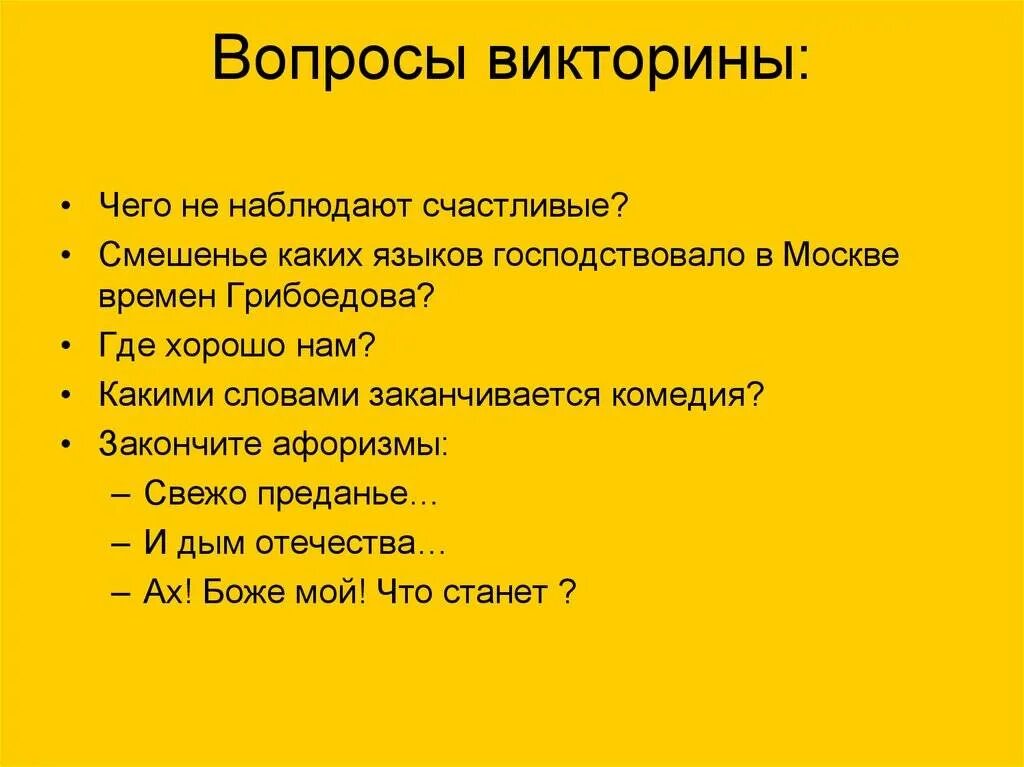 Вопросы викторины:

• Чего не наблюдают счастливые?
• Смешенье каких языков господствовало в Москве времен Грибоедова?
• Где хорошо нам?
• Какими словами заканчивается комедия?
• Закончите афоризмы:
– Свежо преданье…
– И дым отечества…
– Ах! Боже мой! Что станет ?